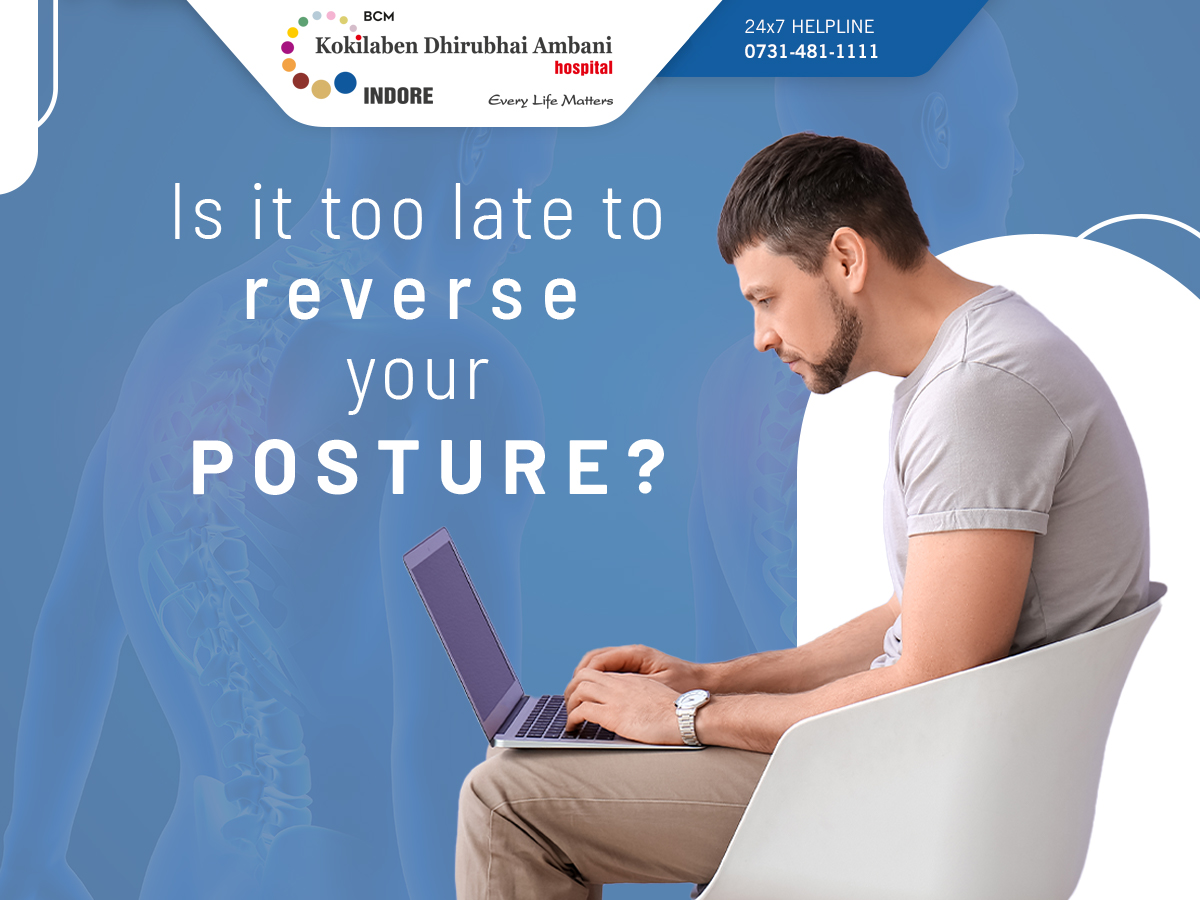 BCM
Kokilaben Dhirubhai Ambani
hospital
INDORE
Every Life Matters

24x7 HELPLINE
0731-481-1111

Is it too late to reverse your POSTURE?